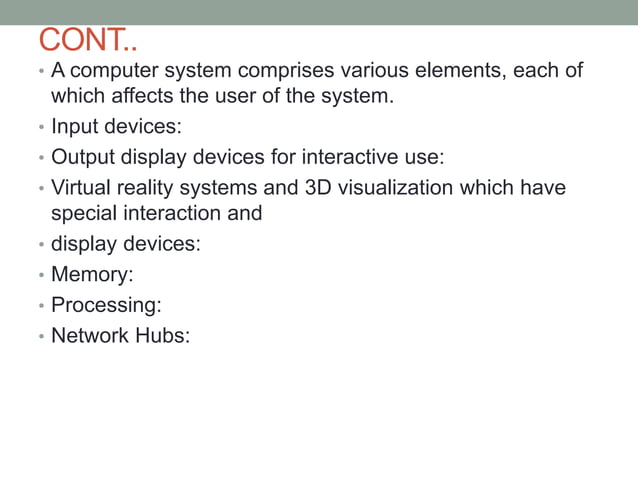 CONT..

• A computer system comprises various elements, each of which affects the user of the system.
• Input devices:
• Output display devices for interactive use:
• Virtual reality systems and 3D visualization which have special interaction and
• display devices:
• Memory:
• Processing:
• Network Hubs: